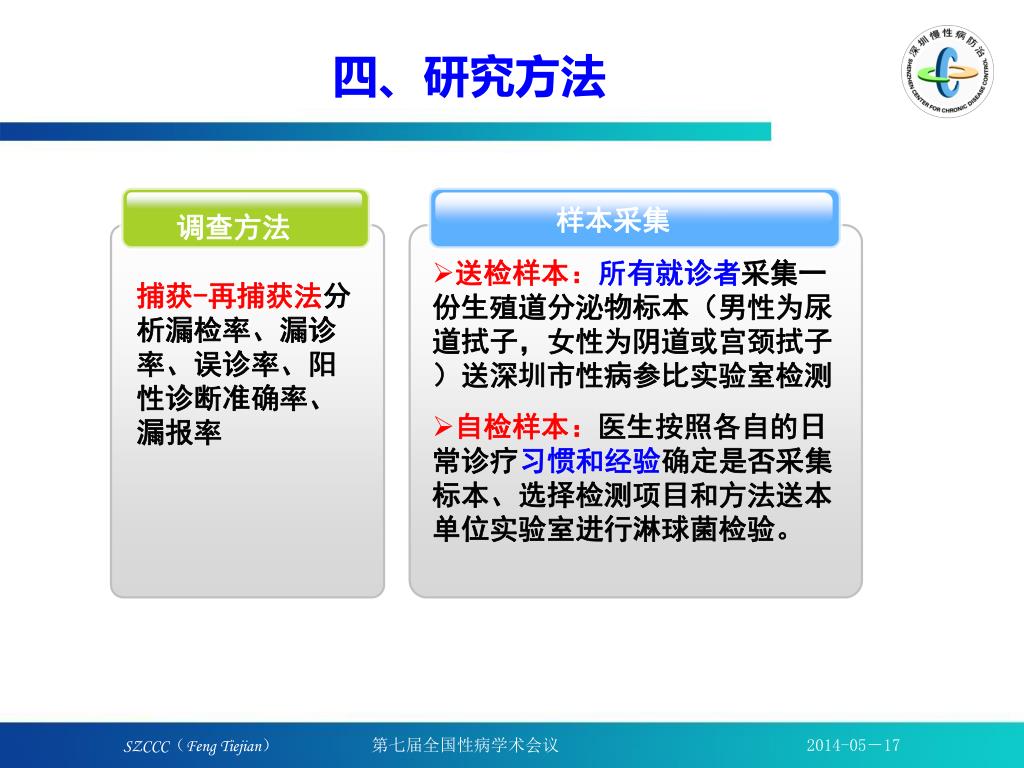 四、研究方法

深圳慢性病防治
SHENZHEN CENTER FOR CHRONIC DISEASE CONTROL

调查方法

捕获-再捕获法分析漏检率、漏诊率、误诊率、阳性诊断准确率、漏报率

样本采集

➢送检样本：所有就诊者采集一份生殖道分泌物标本（男性为尿道拭子，女性为阴道或宫颈拭子）送深圳市性病参比实验室检测

➢自检样本：医生按照各自的日常诊疗习惯和经验确定是否采集标本、选择检测项目和方法送本单位实验室进行淋球菌检验。

SZCCC（Feng Tiejian） 第七届全国性病学术会议 2014-05－17